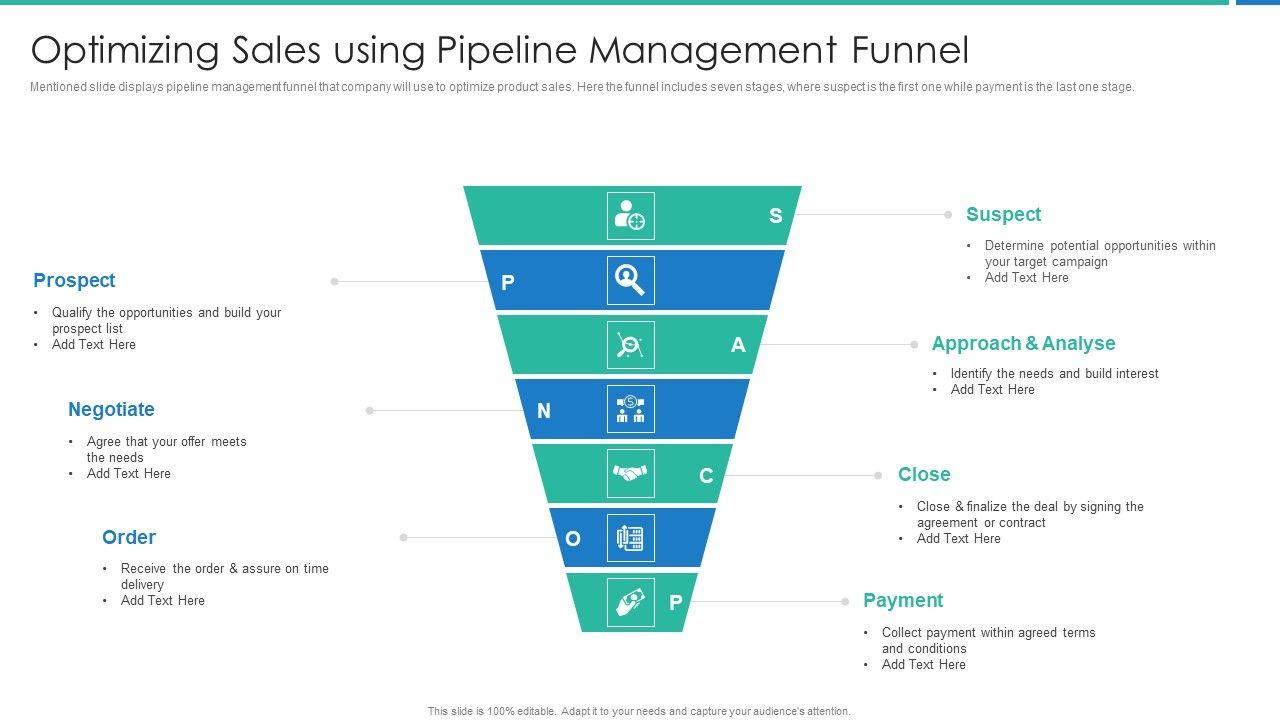 Optimizing Sales using Pipeline Management Funnel

Mentioned slide displays pipeline management funnel that company will use to optimize product sales. Here the funnel includes seven stages, where suspect is the first one while payment is the last one stage.

S

Suspect

• Determine potential opportunities within your target campaign
• Add Text Here

P

Prospect

• Qualify the opportunities and build your prospect list
• Add Text Here

A

Approach & Analyse

• Identify the needs and build interest
• Add Text Here

N

Negotiate

• Agree that your offer meets the needs
• Add Text Here

C

Close

• Close & finalize the deal by signing the agreement or contract
• Add Text Here

O

Order

• Receive the order & assure on time delivery
• Add Text Here

P

Payment

• Collect payment within agreed terms and conditions
• Add Text Here

This slide is 100% editable. Adapt it to your needs and capture your audience's attention.